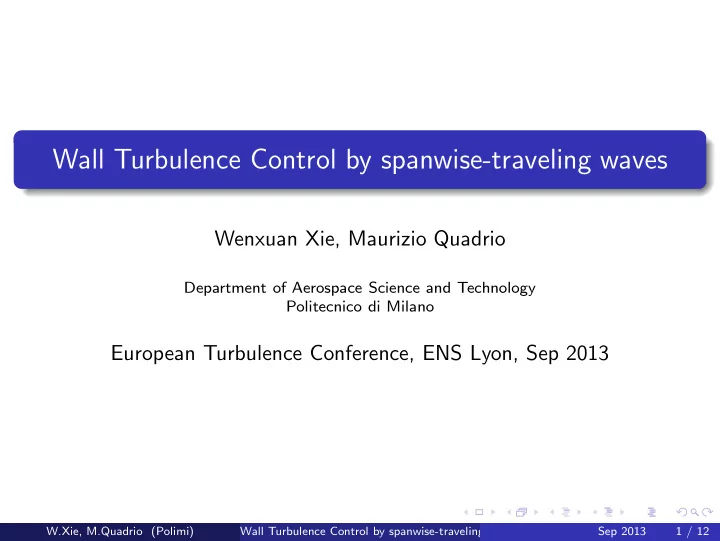 Wall Turbulence Control by spanwise-traveling waves

Wenxuan Xie, Maurizio Quadrio

Department of Aerospace Science and Technology
Politecnico di Milano

European Turbulence Conference, ENS Lyon, Sep 2013

W.Xie, M.Quadrio (Polimi) Wall Turbulence Control by spanwise-traveling Sep 2013 1 / 12